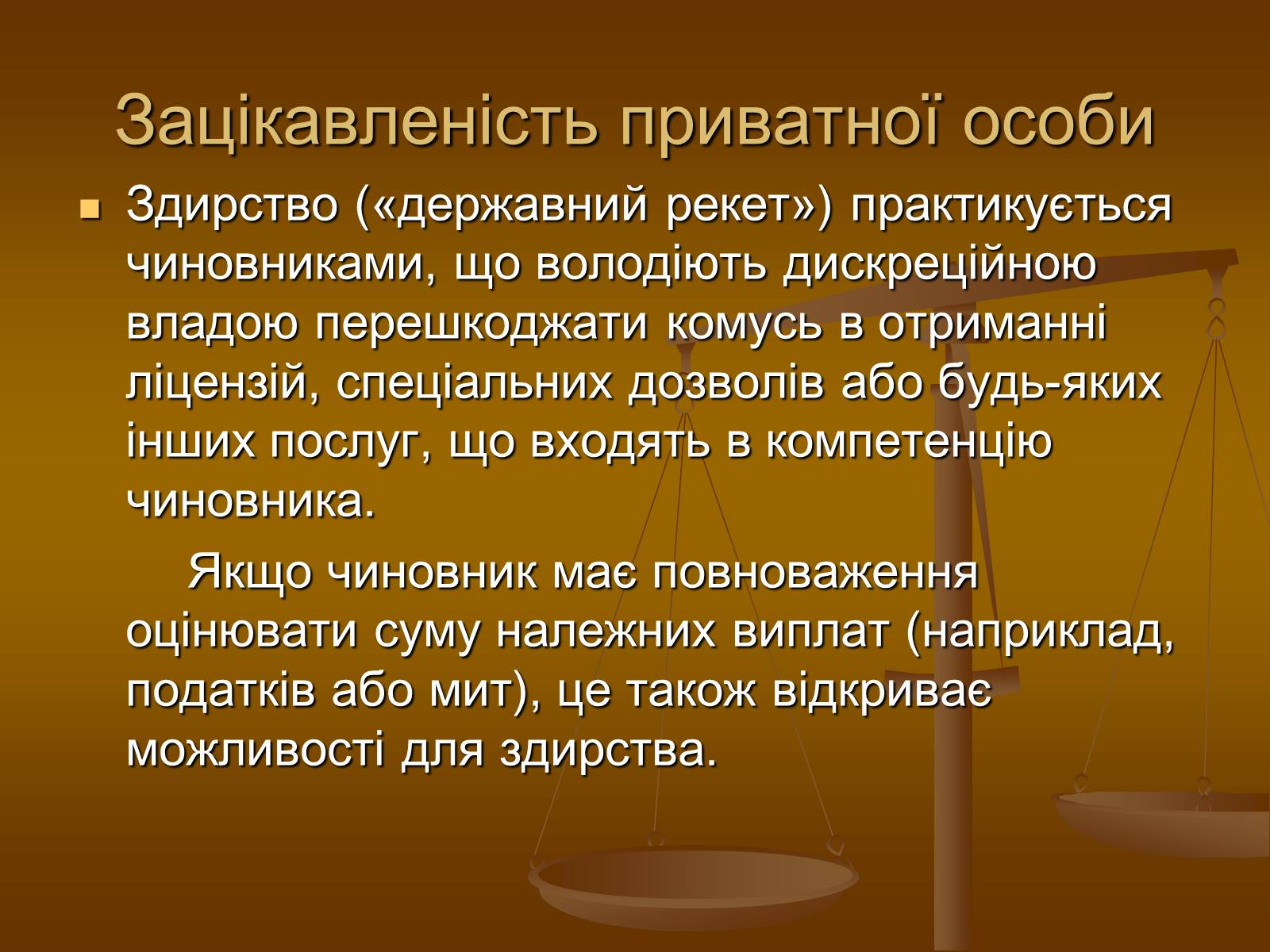 Зацікавленість приватної особи

Здирство («державний рекет») практикується чиновниками, що володіють дискреційною владою перешкоджати комусь в отриманні ліцензій, спеціальних дозволів або будь-яких інших послуг, що входять в компетенцію чиновника.

Якщо чиновник має повноваження оцінювати суму належних виплат (наприклад, податків або мит), це також відкриває можливості для здирства.